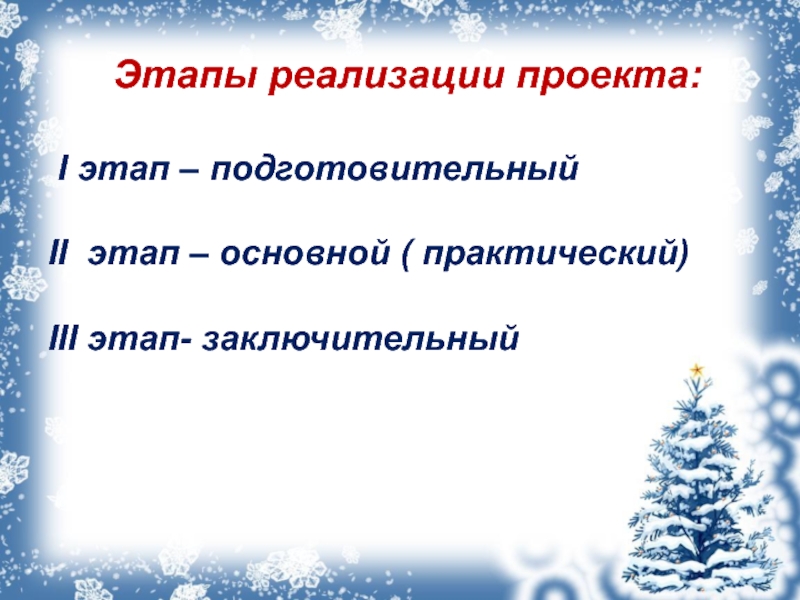 Этапы реализации проекта:

I этап – подготовительный

II  этап – основной ( практический)

III этап- заключительный